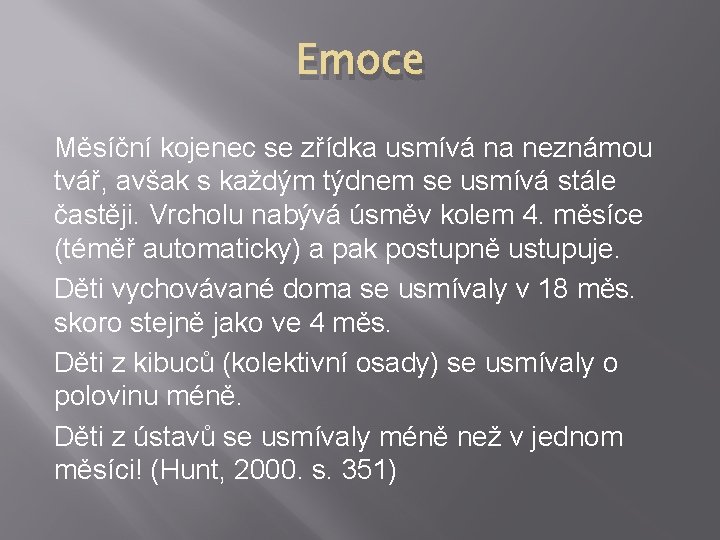 Emoce

Měsíční kojenec se zřídka usmívá na neznámou tvář, avšak s každým týdnem se usmívá stále častěji. Vrcholu nabývá úsměv kolem 4. měsíce (téměř automaticky) a pak postupně ustupuje.

Děti vychovávané doma se usmívaly v 18 měs. skoro stejně jako ve 4 měs.

Děti z kibuců (kolektivní osady) se usmívaly o polovinu méně.

Děti z ústavů se usmívaly méně než v jednom měsíci! (Hunt, 2000. s. 351)